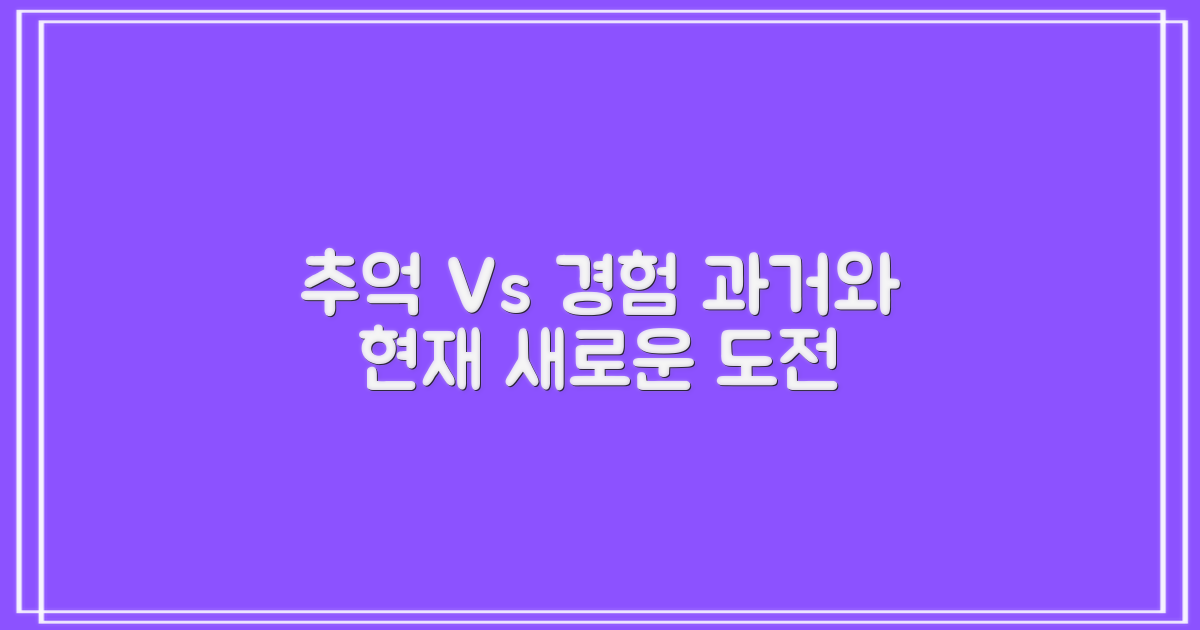 추억 Vs 경험 과거와 현재 새로운 도전